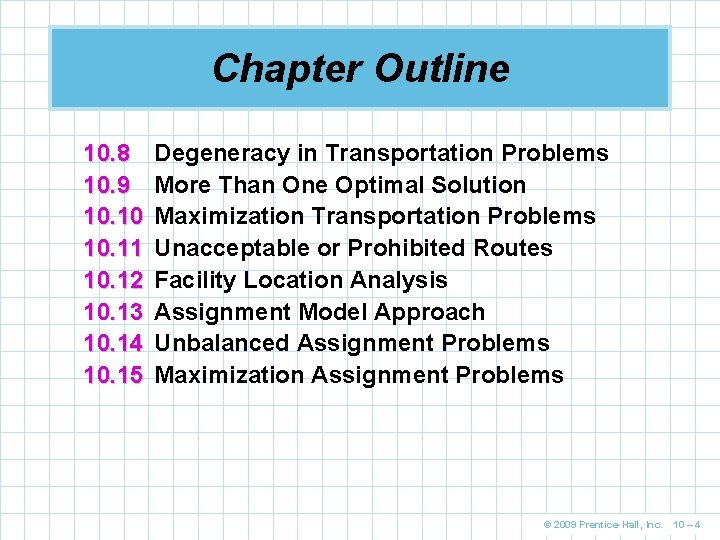 Chapter Outline

10.8 Degeneracy in Transportation Problems
10.9 More Than One Optimal Solution
10.10 Maximization Transportation Problems
10.11 Unacceptable or Prohibited Routes
10.12 Facility Location Analysis
10.13 Assignment Model Approach
10.14 Unbalanced Assignment Problems
10.15 Maximization Assignment Problems

© 2009 Prentice-Hall, Inc. 10 – 4